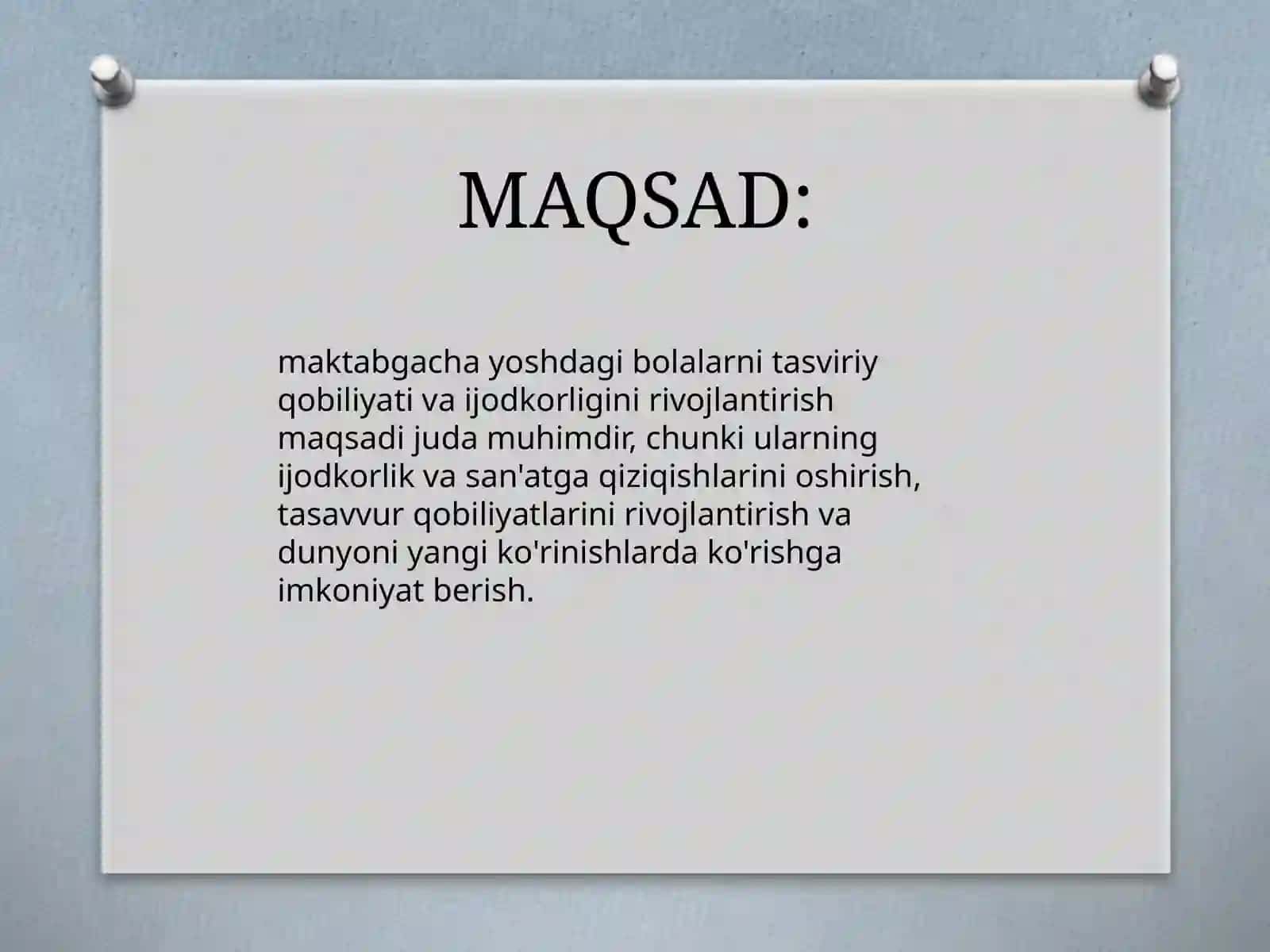 MAQSAD:

maktabgacha yoshdagi bolalarni tasviriy qobiliyati va ijodkorligini rivojlantirish maqsadi juda muhimdir, chunki ularning ijodkorlik va san'atga qiziqishlarini oshirish, tasavvur qobiliyatlarini rivojlantirish va dunyoni yangi ko'rinishlarda ko'rishga imkoniyat berish.